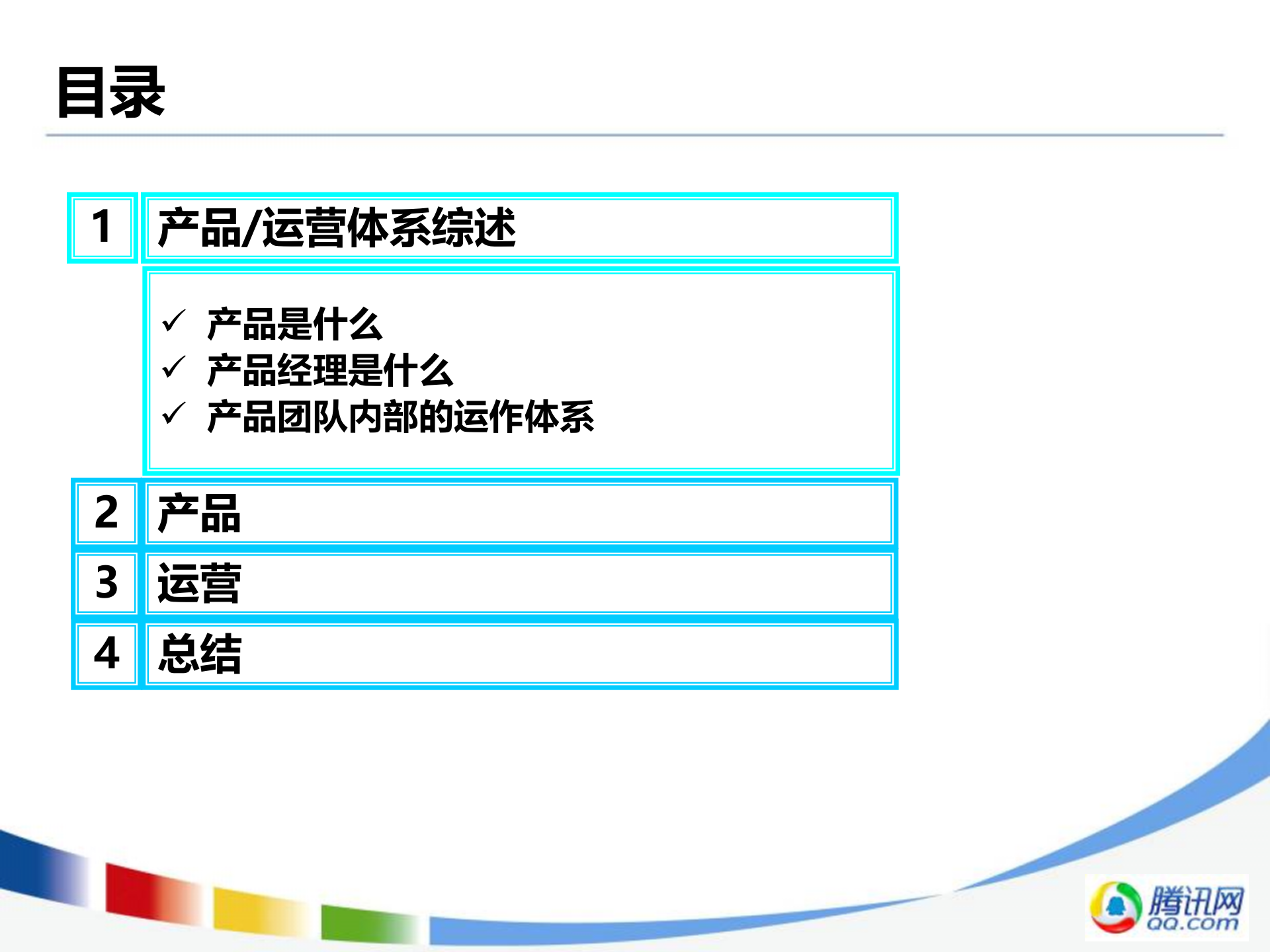 目录

1 产品/运营体系综述

✓ 产品是什么
✓ 产品经理是什么
✓ 产品团队内部的运作体系

2 产品

3 运营

4 总结

腾讯网
QQ.com